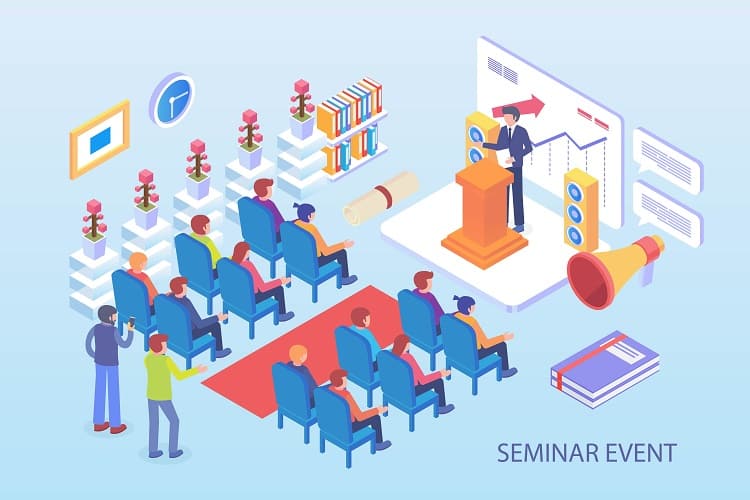 SEMINAR EVENT